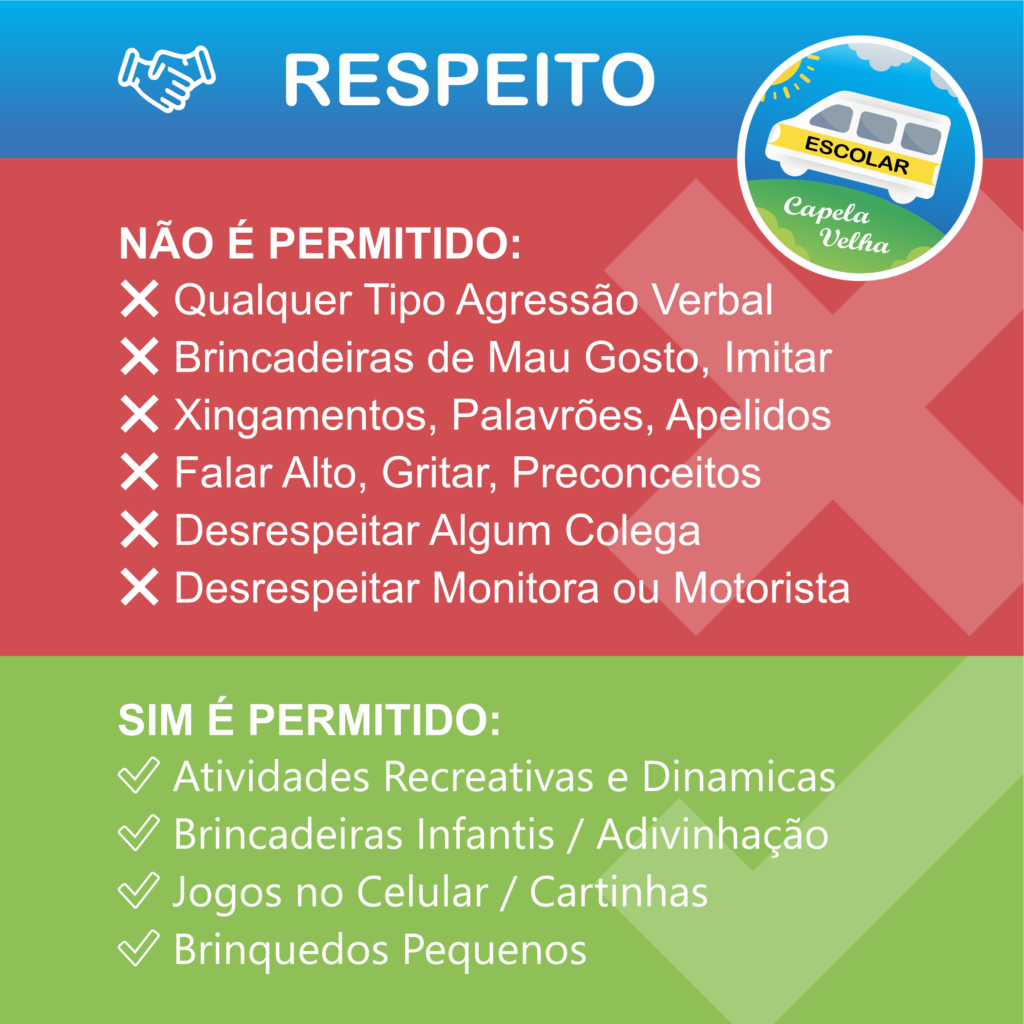 RESPEITO

ESCOLAR
Capela Velha

NÃO É PERMITIDO:
✕ Qualquer Tipo Agressão Verbal
✕ Brincadeiras de Mau Gosto, Imitar
✕ Xingamentos, Palavrões, Apelidos
✕ Falar Alto, Gritar, Preconceitos
✕ Desrespeitar Algum Colega
✕ Desrespeitar Monitora ou Motorista

SIM É PERMITIDO:
✓ Atividades Recreativas e Dinamicas
✓ Brincadeiras Infantis / Adivinhação
✓ Jogos no Celular / Cartinhas
✓ Brinquedos Pequenos